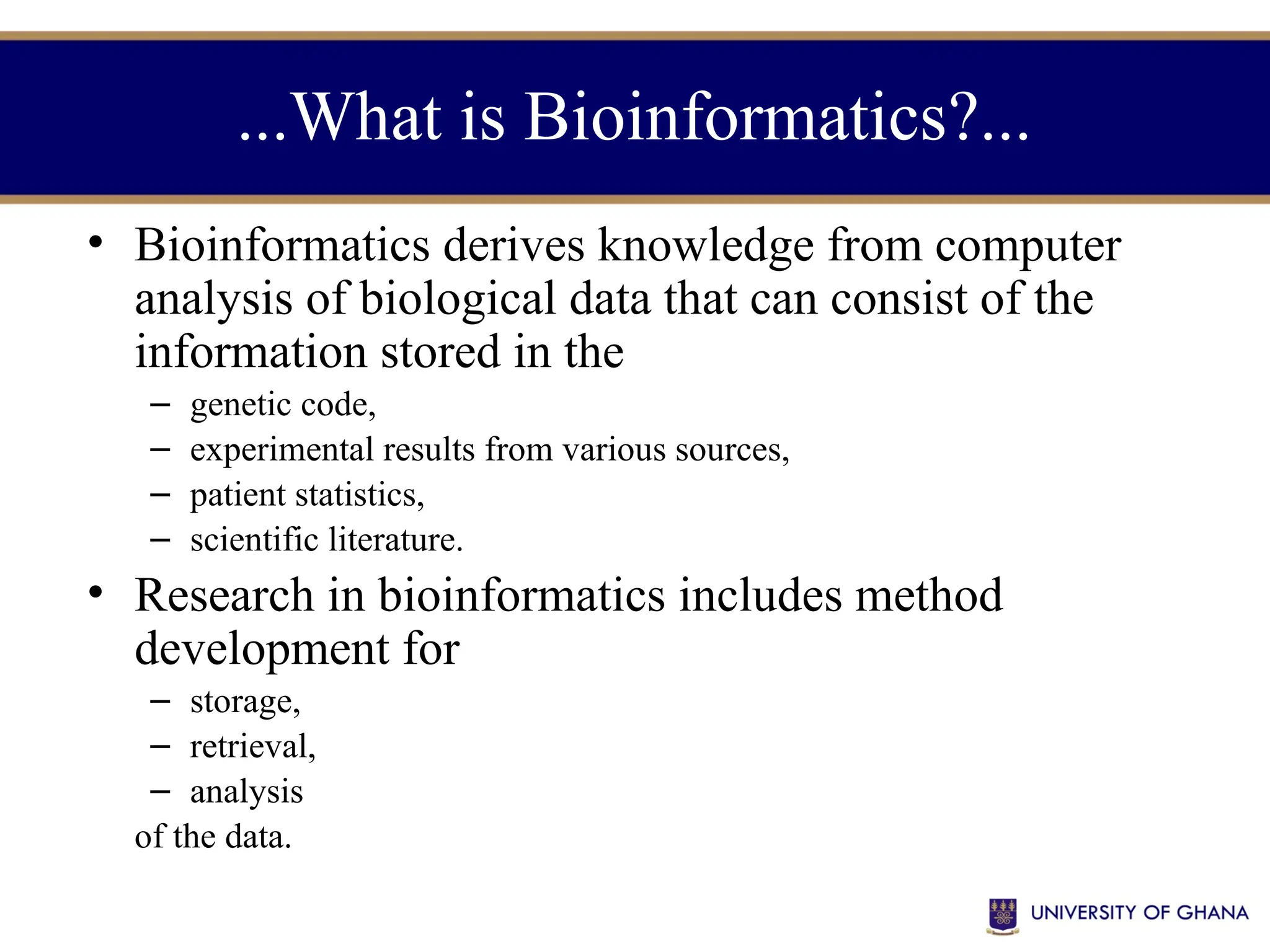 ...What is Bioinformatics?...

• Bioinformatics derives knowledge from computer analysis of biological data that can consist of the information stored in the
– genetic code,
– experimental results from various sources,
– patient statistics,
– scientific literature.

• Research in bioinformatics includes method development for
– storage,
– retrieval,
– analysis
of the data.

UNIVERSITY OF GHANA